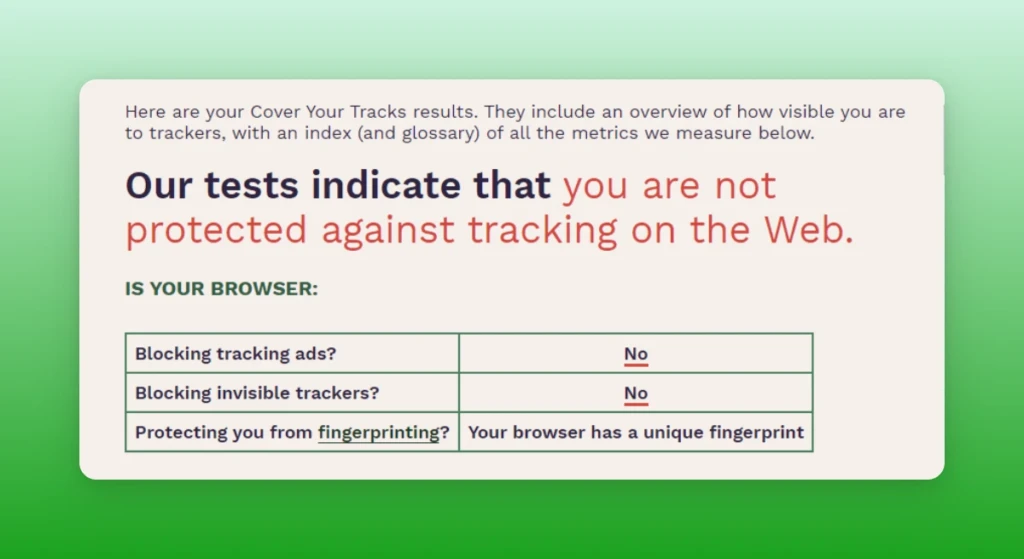 Here are your Cover Your Tracks results. They include an overview of how visible you are to trackers, with an index (and glossary) of all the metrics we measure below.

Our tests indicate that you are not protected against tracking on the Web.

IS YOUR BROWSER:

| Blocking tracking ads? | No |
|---|---|
| Blocking invisible trackers? | No |
| Protecting you from fingerprinting? | Your browser has a unique fingerprint |